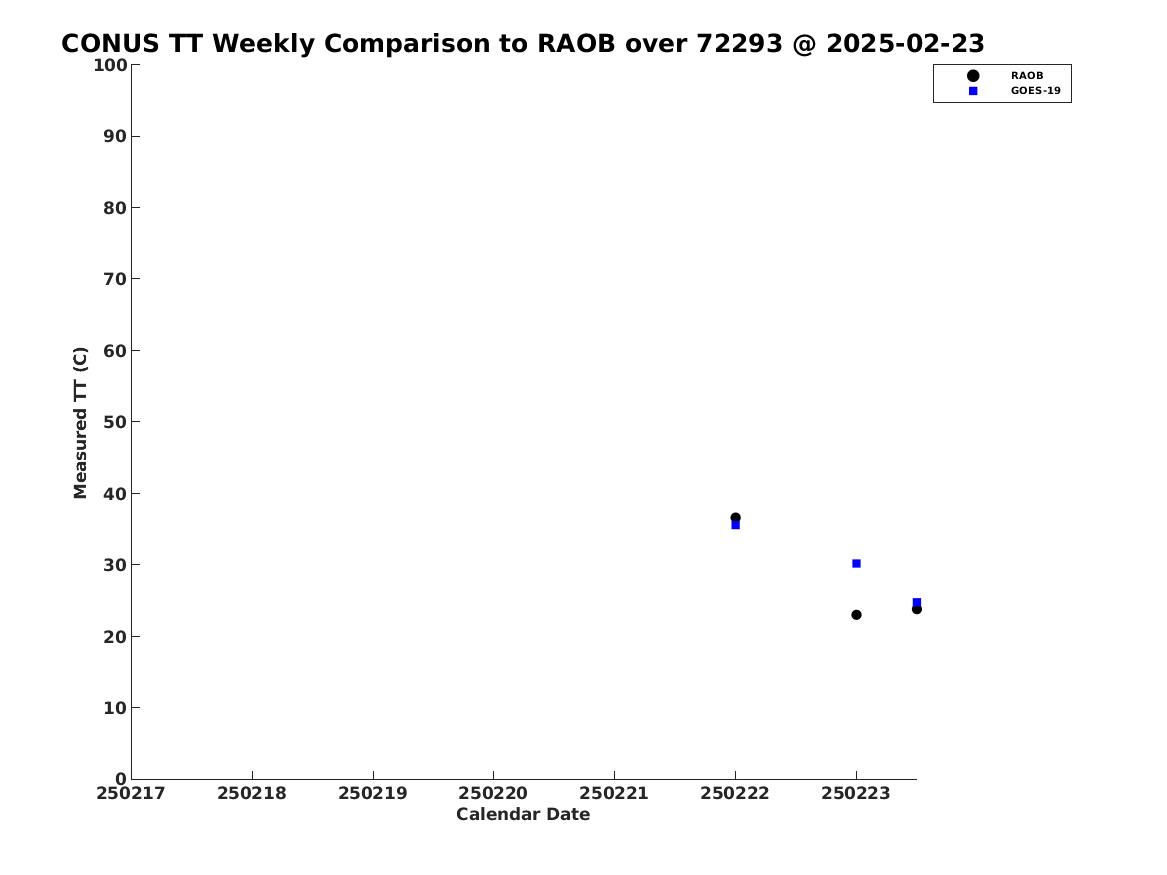 CONUS TT Weekly Comparison to RAOB over 72293 @ 2025-02-23

RAOB
GOES-19

Measured TT (C)

100
90
80
70
60
50
40
30
20
10
0

250217 250218 250219 250220 250221 250222 250223

Calendar Date